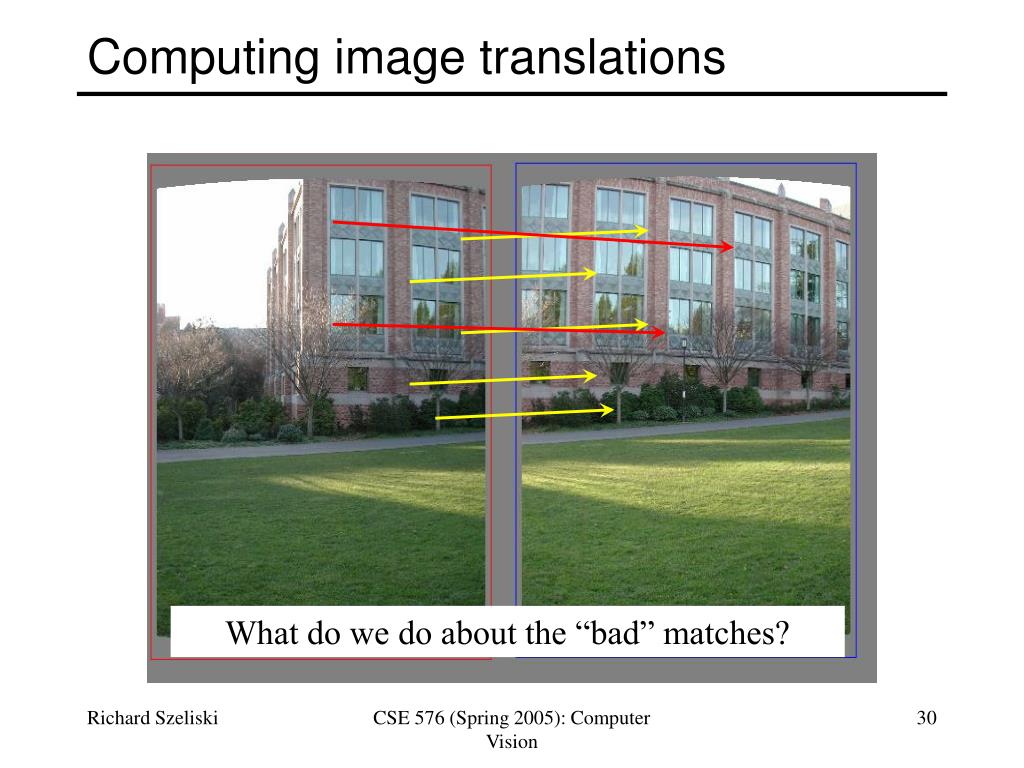 Computing image translations

What do we do about the “bad” matches?

Richard Szeliski

CSE 576 (Spring 2005): Computer Vision

30